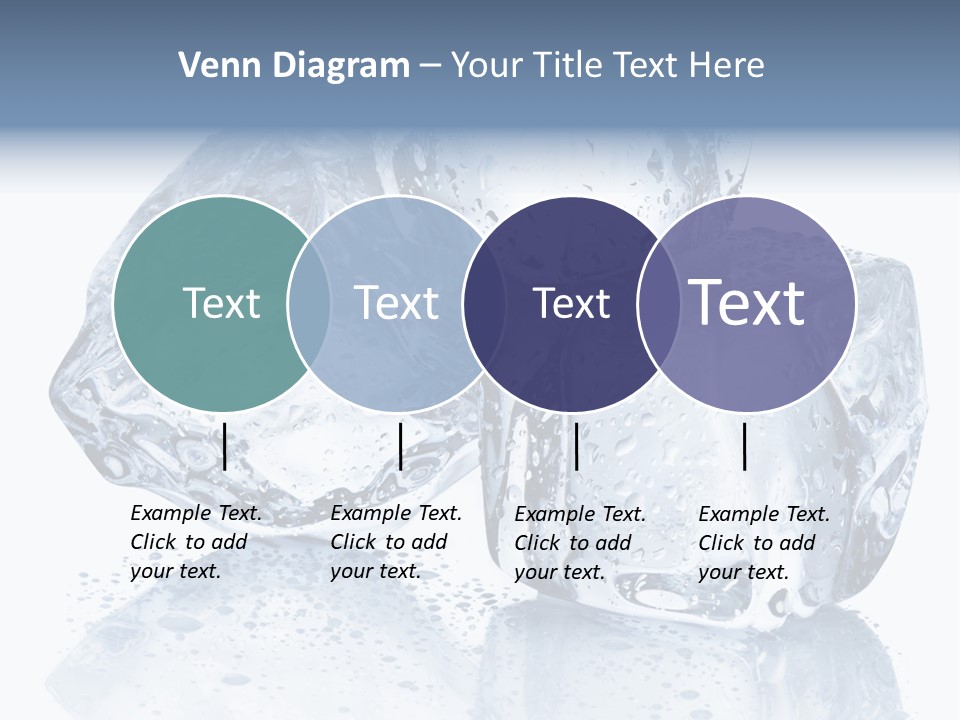 Venn Diagram – Your Title Text Here

Text

Text

Text

Text

Example Text. Click to add your text.

Example Text. Click to add your text.

Example Text. Click to add your text.

Example Text. Click to add your text.